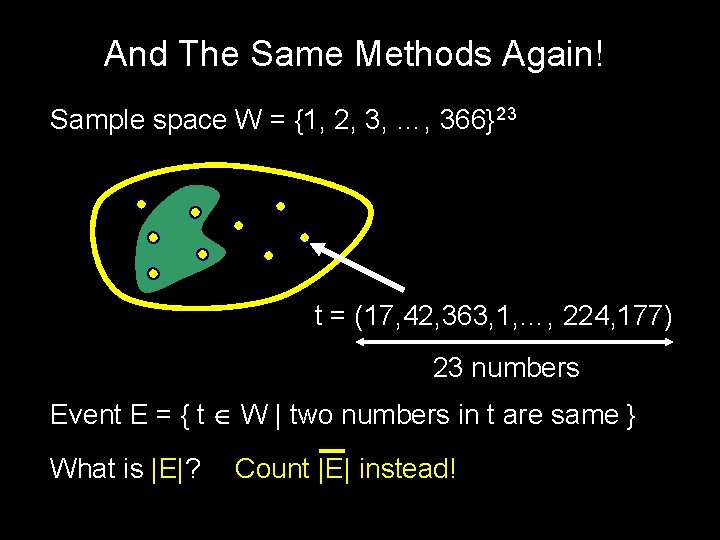 And The Same Methods Again!

Sample space W = $\{1, 2, 3, \ldots, 366\}^{23}$

t = (17,42,363,1,…, 224,177)

23 numbers

Event E = { t $\in$ W | two numbers in t are same }

What is |E|? Count $|\overline{E}|$ instead!